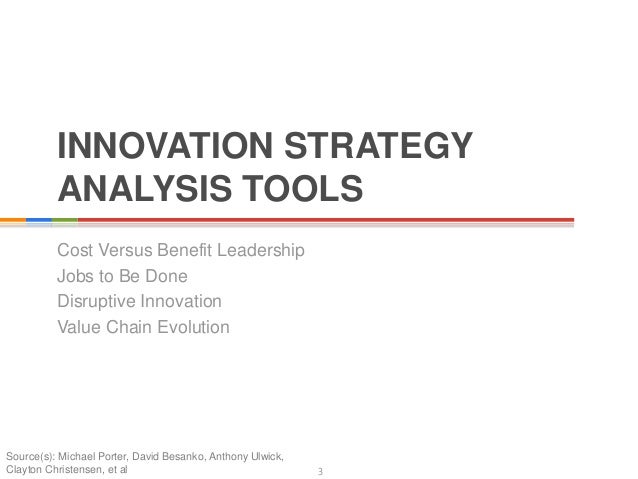 INNOVATION STRATEGY ANALYSIS TOOLS

Cost Versus Benefit Leadership
Jobs to Be Done
Disruptive Innovation
Value Chain Evolution

Source(s): Michael Porter, David Besanko, Anthony Ulwick, Clayton Christensen, et al

3